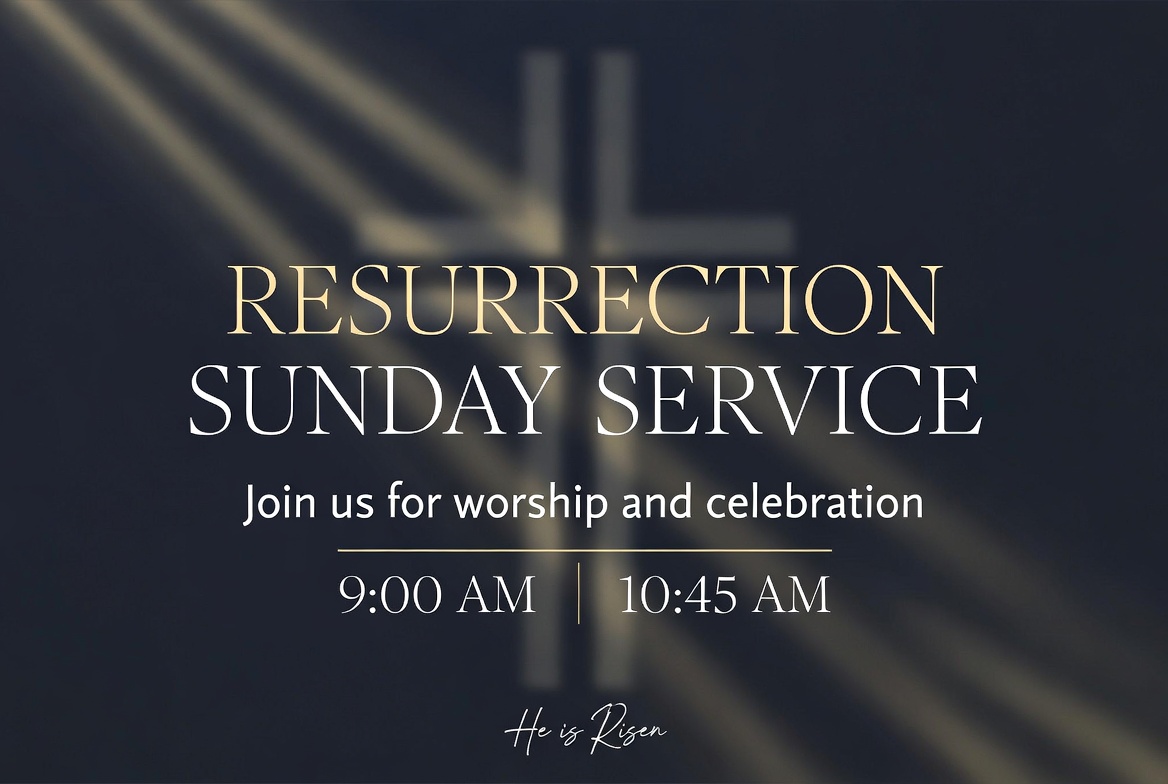 RESURRECTION
SUNDAY SERVICE

Join us for worship and celebration

9:00 AM | 10:45 AM

He is Risen